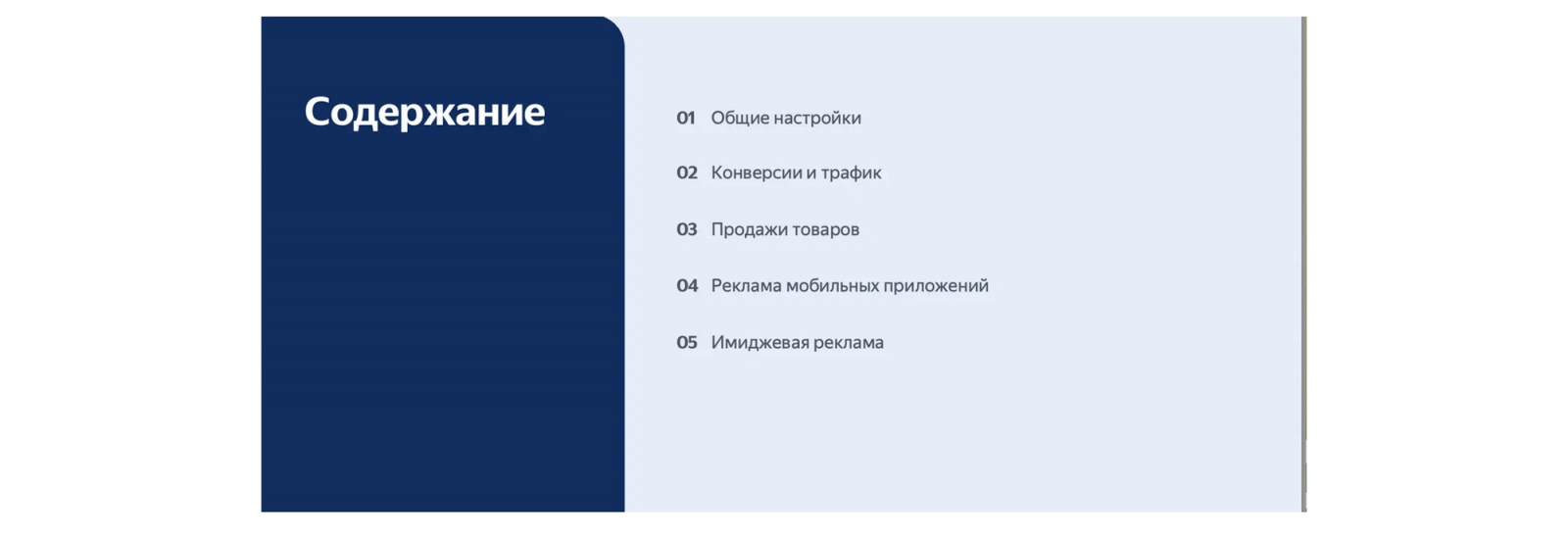 Содержание

01 Общие настройки

02 Конверсии и трафик

03 Продажи товаров

04 Реклама мобильных приложений

05 Имиджевая реклама